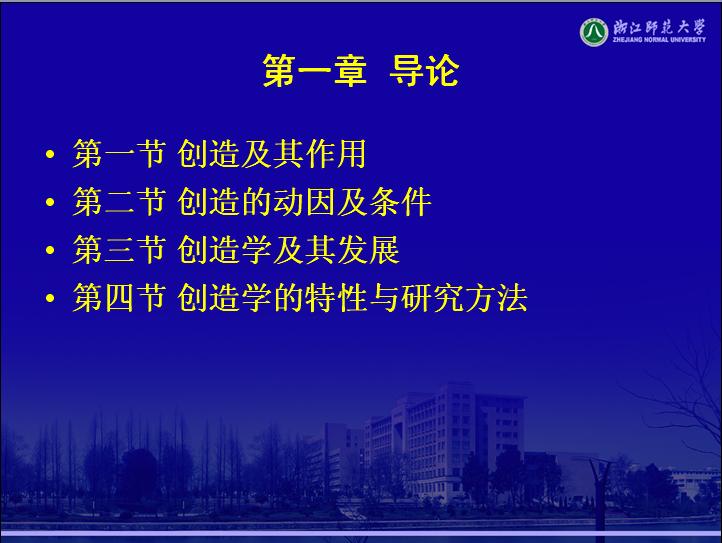 浙江师范大学
ZHEJIANG NORMAL UNIVERSITY

第一章 导论

• 第一节 创造及其作用
• 第二节 创造的动因及条件
• 第三节 创造学及其发展
• 第四节 创造学的特性与研究方法